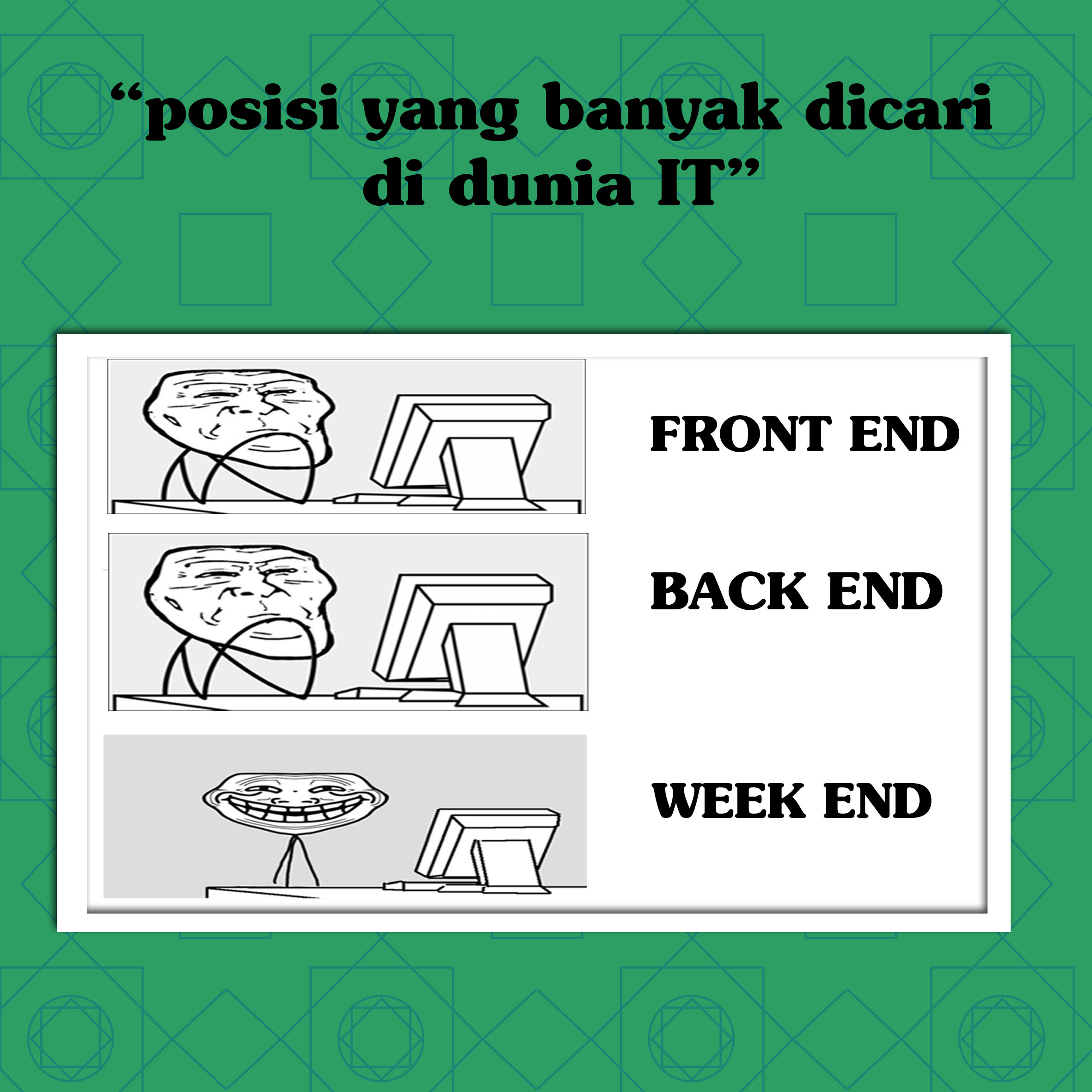 “posisi yang banyak dicari di dunia IT”

FRONT END

BACK END

WEEK END